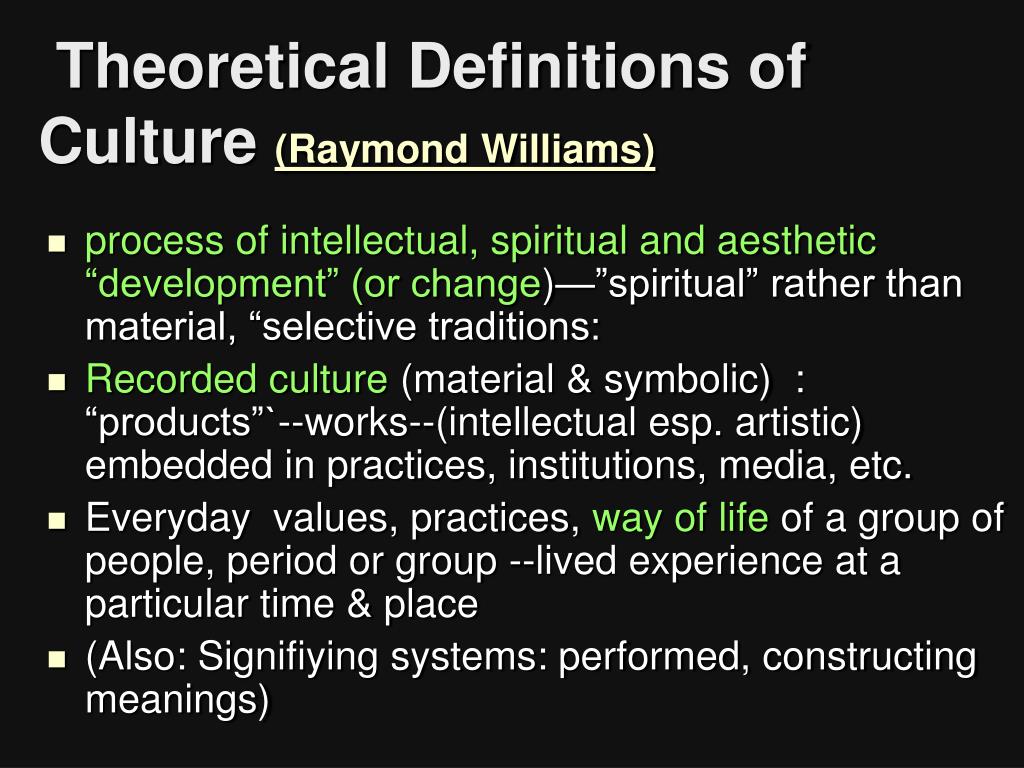 Theoretical Definitions of Culture (Raymond Williams)

- process of intellectual, spiritual and aesthetic “development” (or change)—”spiritual” rather than material, “selective traditions:
- Recorded culture (material & symbolic) : “products”`--works--(intellectual esp. artistic) embedded in practices, institutions, media, etc.
- Everyday values, practices, way of life of a group of people, period or group --lived experience at a particular time & place
- (Also: Signifiying systems: performed, constructing meanings)